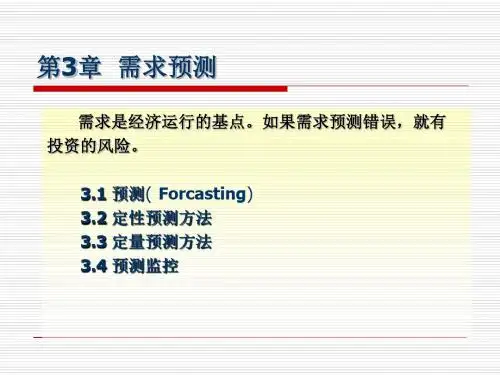 第3章 需求预测

需求是经济运行的基点。如果需求预测错误，就有投资的风险。

3.1 预测( Forcasting）
3.2 定性预测方法
3.3 定量预测方法
3.4 预测监控